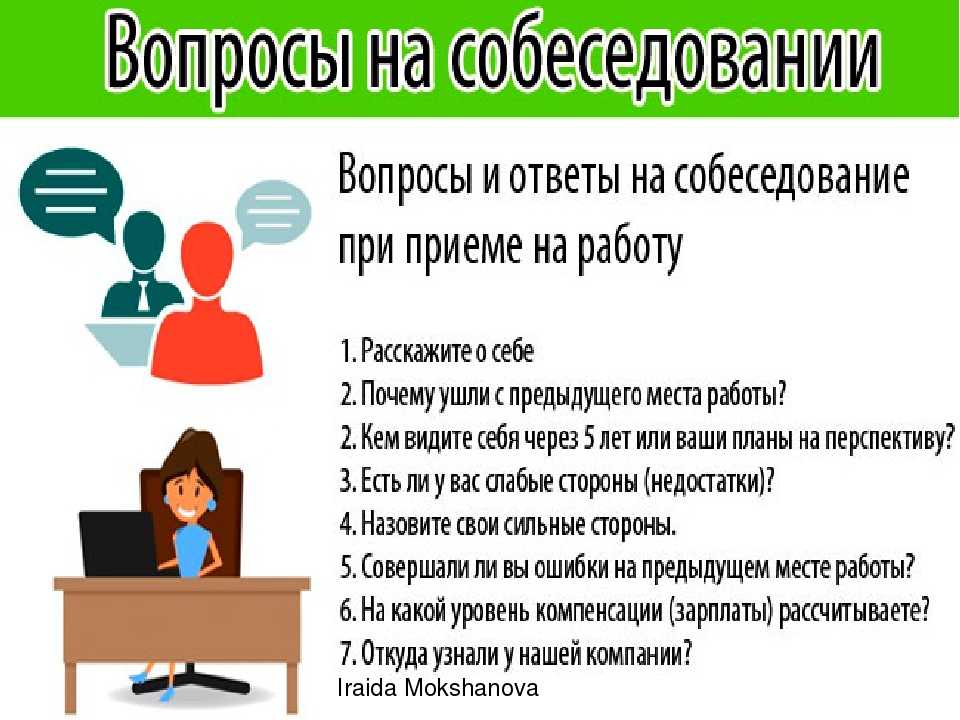 Вопросы на собеседовании

Вопросы и ответы на собеседование при приеме на работу

1. Расскажите о себе
2. Почему ушли с предыдущего места работы?
2. Кем видите себя через 5 лет или ваши планы на перспективу?
3. Есть ли у вас слабые стороны (недостатки)?
4. Назовите свои сильные стороны.
5. Совершали ли вы ошибки на предыдущем месте работы?
6. На какой уровень компенсации (зарплаты) рассчитываете?
7. Откуда узнали у нашей компании?

Iraida Mokshanova